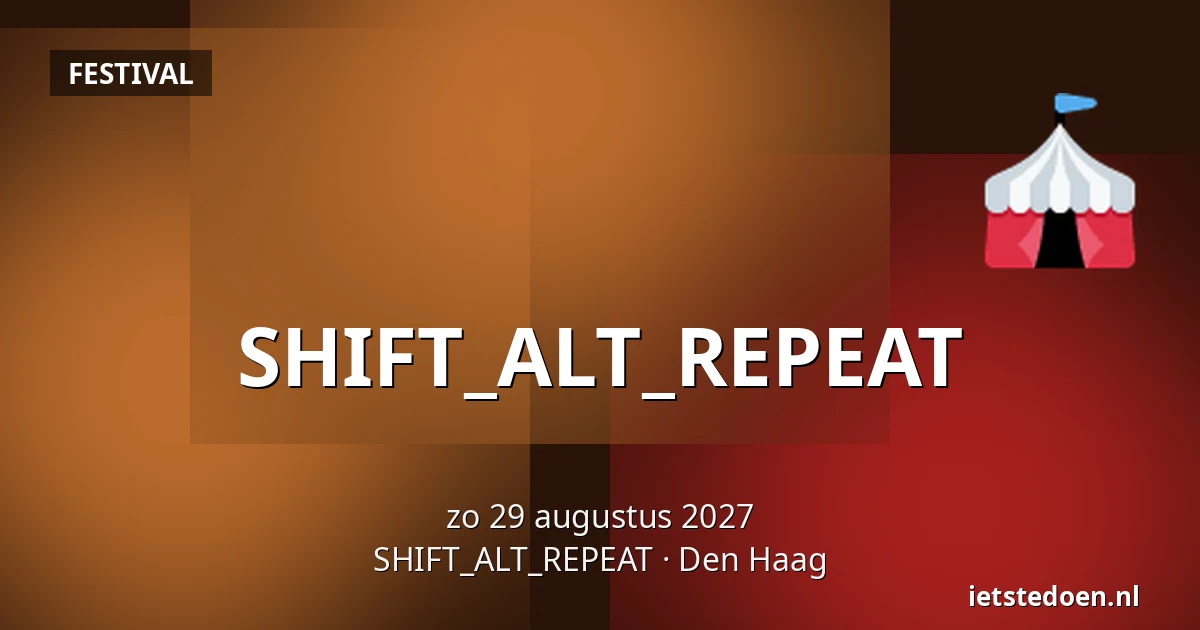 FESTIVAL

SHIFT_ALT_REPEAT

zo 29 augustus 2027
SHIFT_ALT_REPEAT · Den Haag

ietstedoen.nl